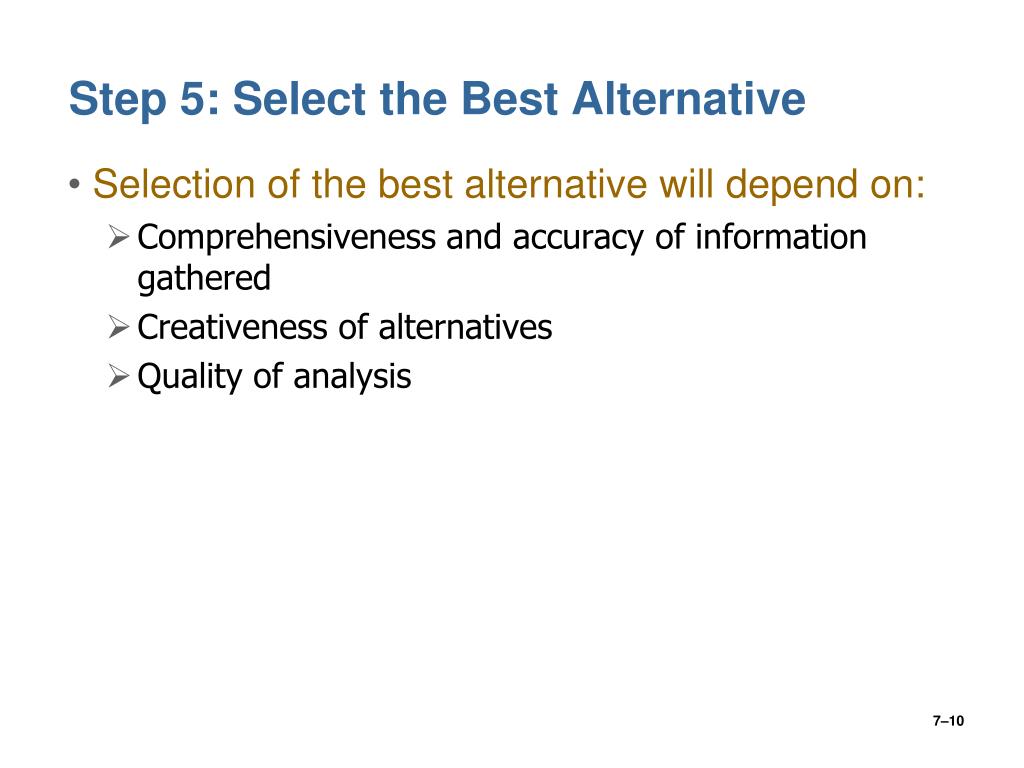 Step 5: Select the Best Alternative

• Selection of the best alternative will depend on:

➢ Comprehensiveness and accuracy of information gathered

➢ Creativeness of alternatives

➢ Quality of analysis

7–10